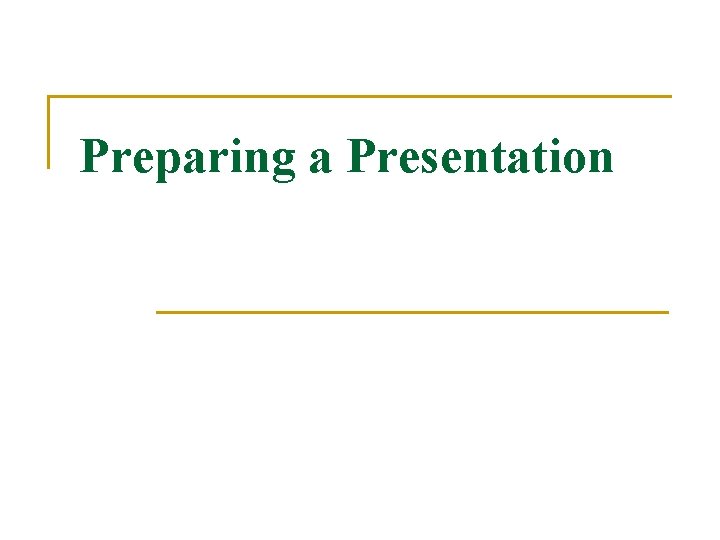 Preparing a Presentation